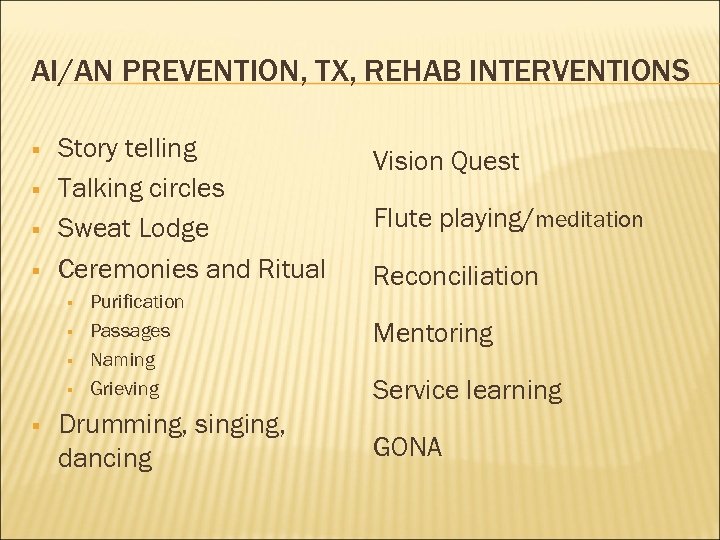 AI/AN PREVENTION, TX, REHAB INTERVENTIONS

- Story telling
- Talking circles
- Sweat Lodge
- Ceremonies and Ritual
  - Purification
  - Passages
  - Naming
  - Grieving
- Drumming, singing, dancing

Vision Quest

Flute playing/meditation

Reconciliation

Mentoring

Service learning

GONA